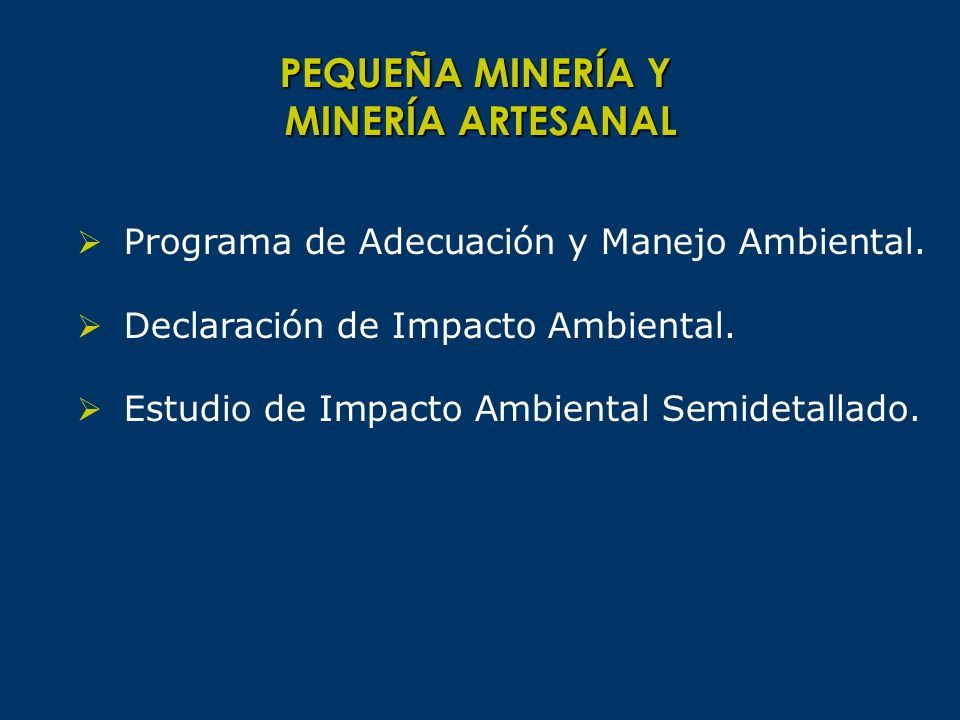 PEQUEÑA MINERÍA Y
MINERÍA ARTESANAL

➢ Programa de Adecuación y Manejo Ambiental.

➢ Declaración de Impacto Ambiental.

➢ Estudio de Impacto Ambiental Semidetallado.